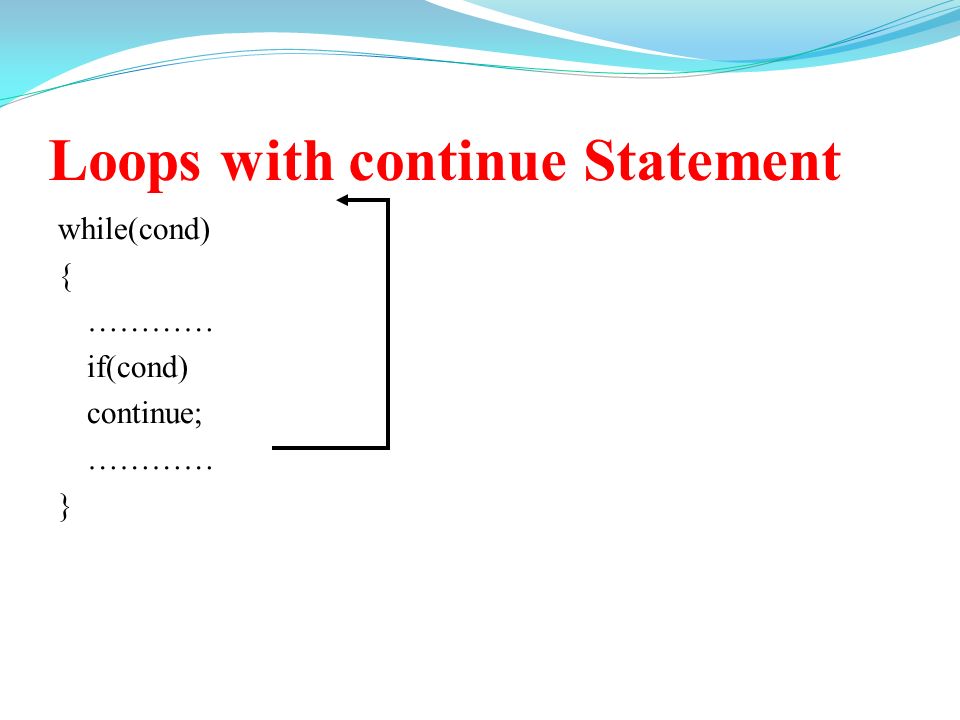 Loops with continue Statement

while(cond)
{
…………
if(cond)
continue;
…………
}